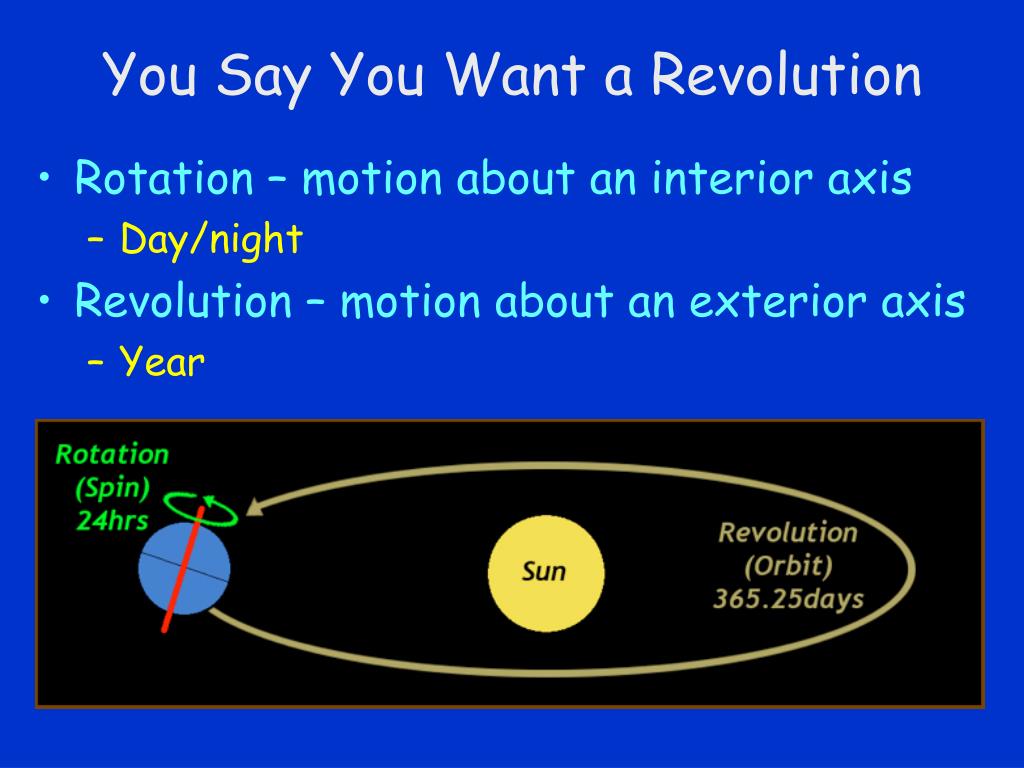 You Say You Want a Revolution

• Rotation – motion about an interior axis
– Day/night
• Revolution – motion about an exterior axis
– Year

Rotation (Spin) 24hrs

Sun

Revolution (Orbit) 365.25days